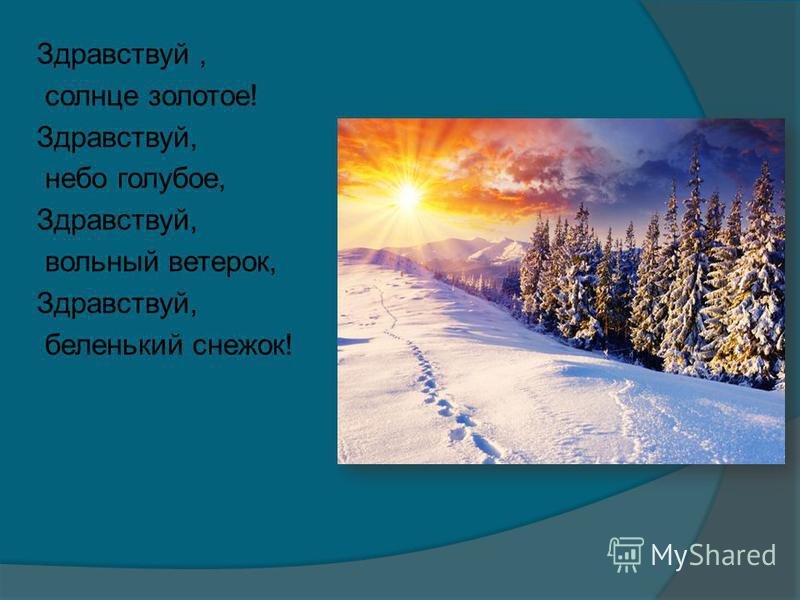 Здравствуй ,
солнце золотое!
Здравствуй,
небо голубое,
Здравствуй,
вольный ветерок,
Здравствуй,
беленький снежок!

MyShared